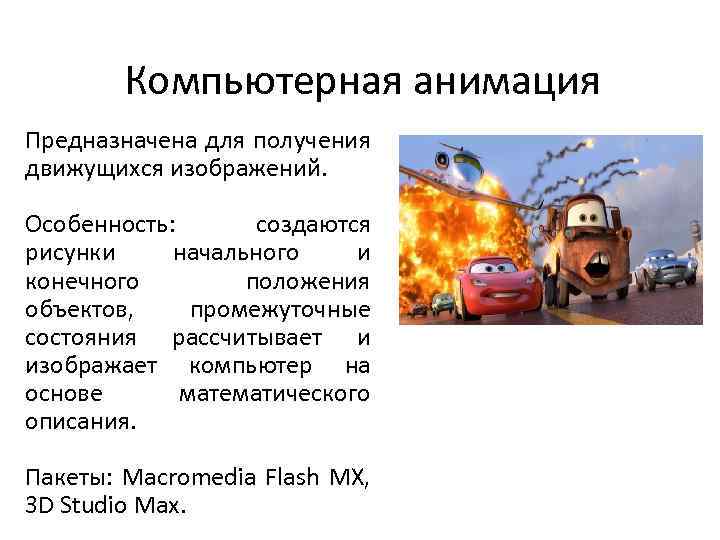 Компьютерная анимация

Предназначена для получения движущихся изображений.

Особенность: создаются рисунки начального и конечного положения объектов, промежуточные состояния рассчитывает и изображает компьютер на основе математического описания.

Пакеты: Macromedia Flash MX, 3D Studio Max.